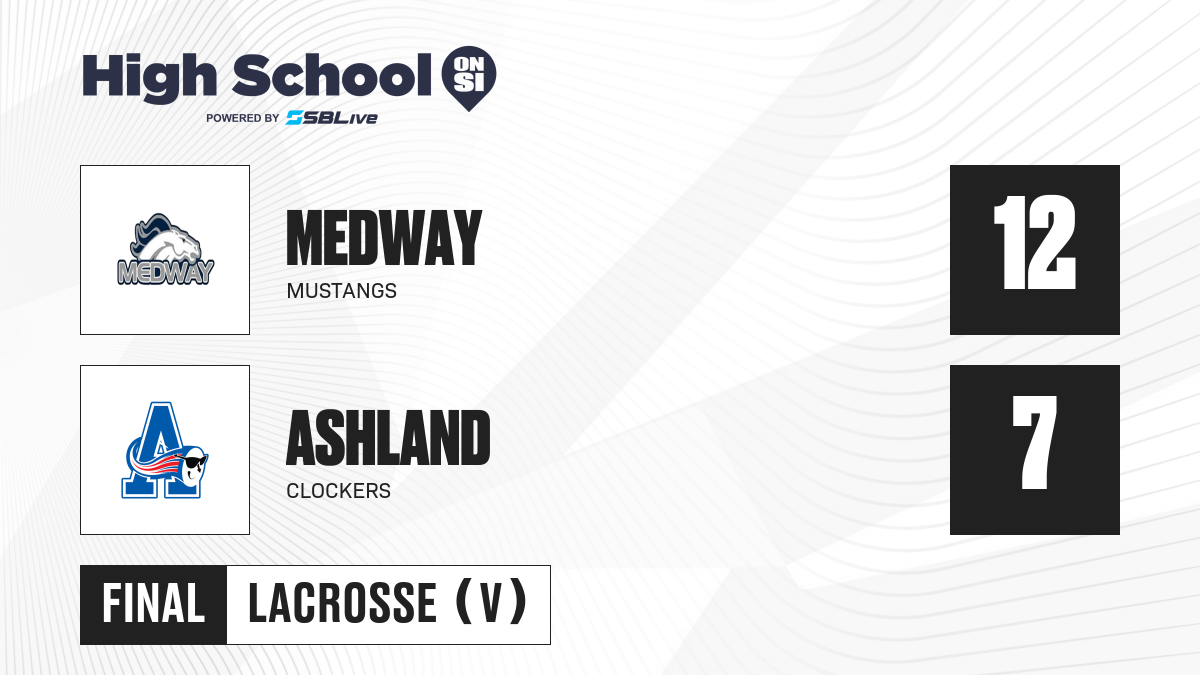 High School ON SI
POWERED BY SBLive

MEDWAY
MEDWAY
MUSTANGS
12

A
ASHLAND
CLOCKERS
7

FINAL LACROSSE (V)